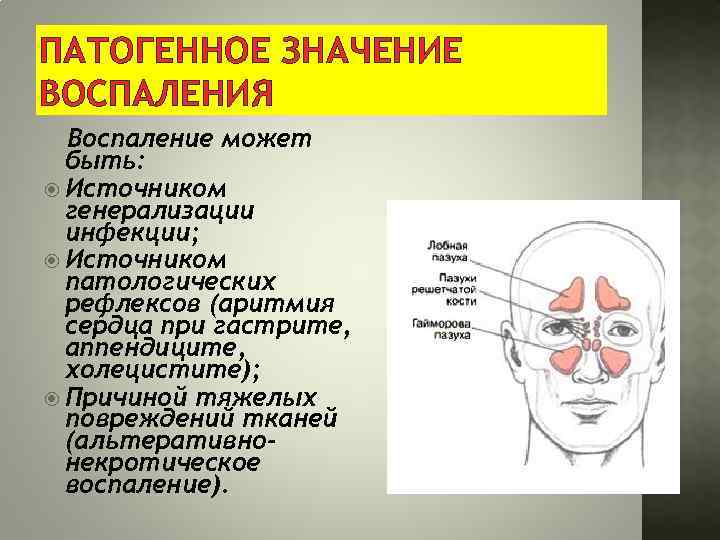 ПАТОГЕННОЕ ЗНАЧЕНИЕ ВОСПАЛЕНИЯ

Воспаление может быть:

Источником генерализации инфекции;

Источником патологических рефлексов (аритмия сердца при гастрите, аппендиците, холецистите);

Причиной тяжелых повреждений тканей (альтеративно-некротическое воспаление).

Лобная пазуха

Пазухи решетчатой кости

Гайморова пазуха